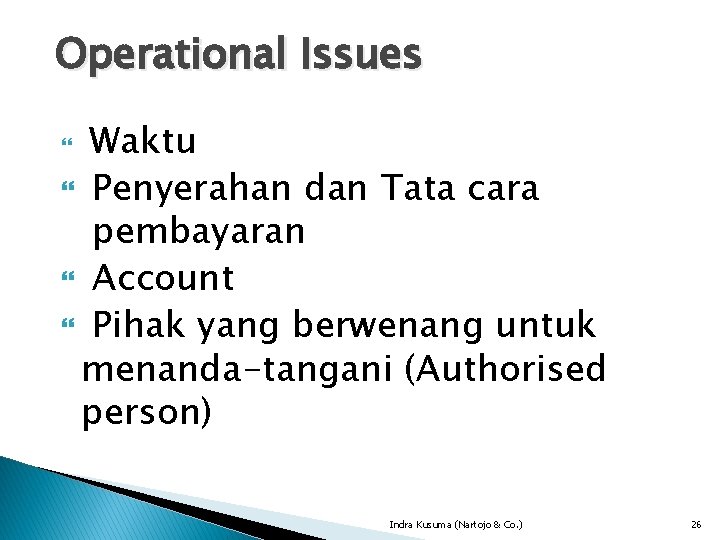 Operational Issues

Waktu
Penyerahan dan Tata cara pembayaran
Account
Pihak yang berwenang untuk menanda-tangani (Authorised person)

Indra Kusuma (Nartojo & Co.)

26